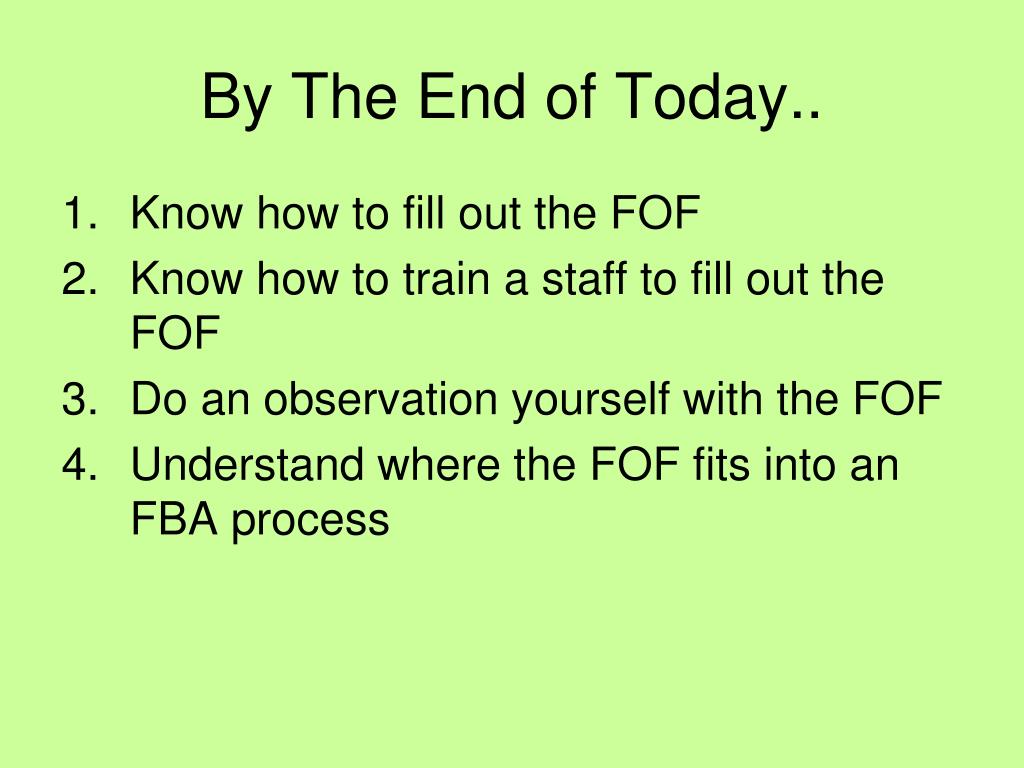 By The End of Today..

1. Know how to fill out the FOF
2. Know how to train a staff to fill out the FOF
3. Do an observation yourself with the FOF
4. Understand where the FOF fits into an FBA process